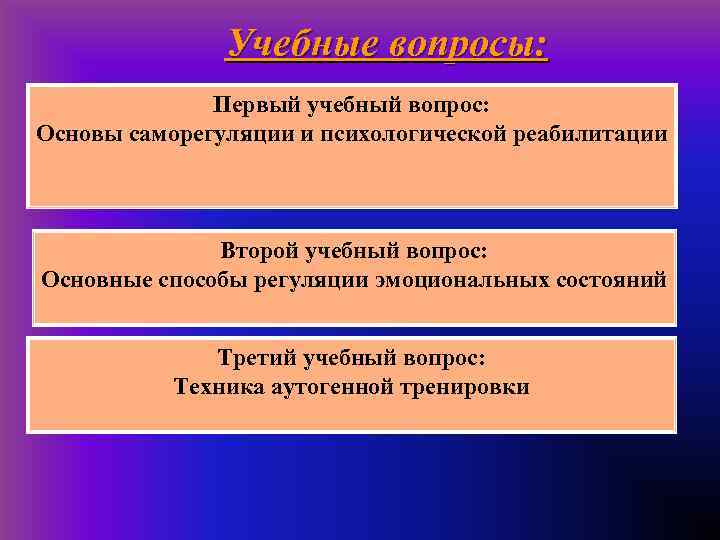 Учебные вопросы:

Первый учебный вопрос:
Основы саморегуляции и психологической реабилитации

Второй учебный вопрос:
Основные способы регуляции эмоциональных состояний

Третий учебный вопрос:
Техника аутогенной тренировки